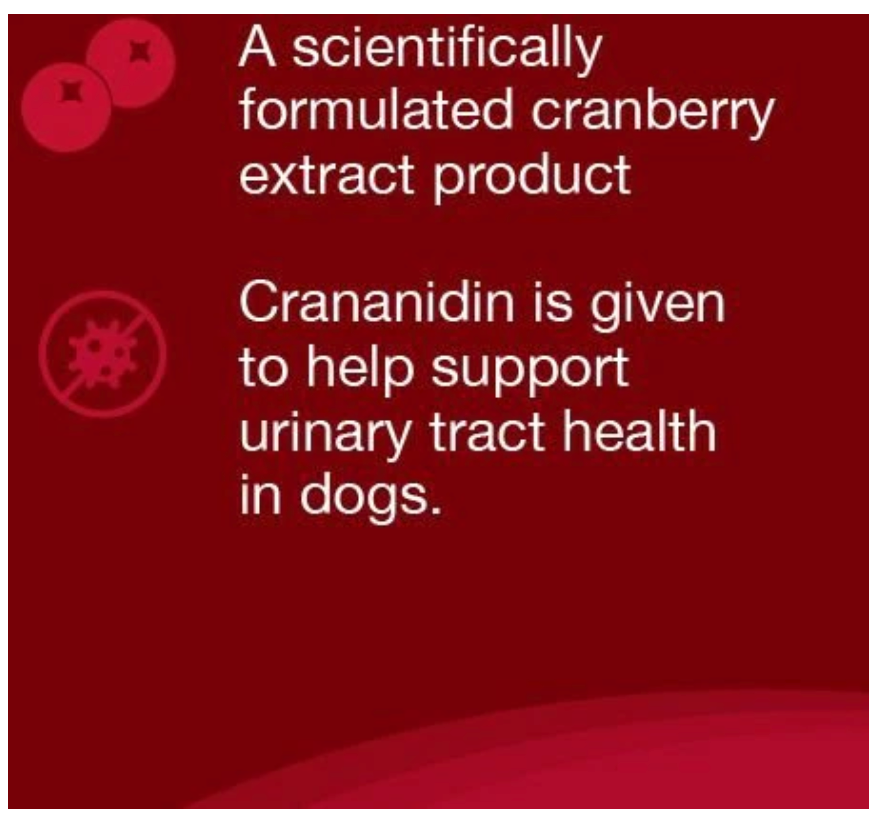 A scientifically formulated cranberry extract product

Crananidin is given to help support urinary tract health in dogs.